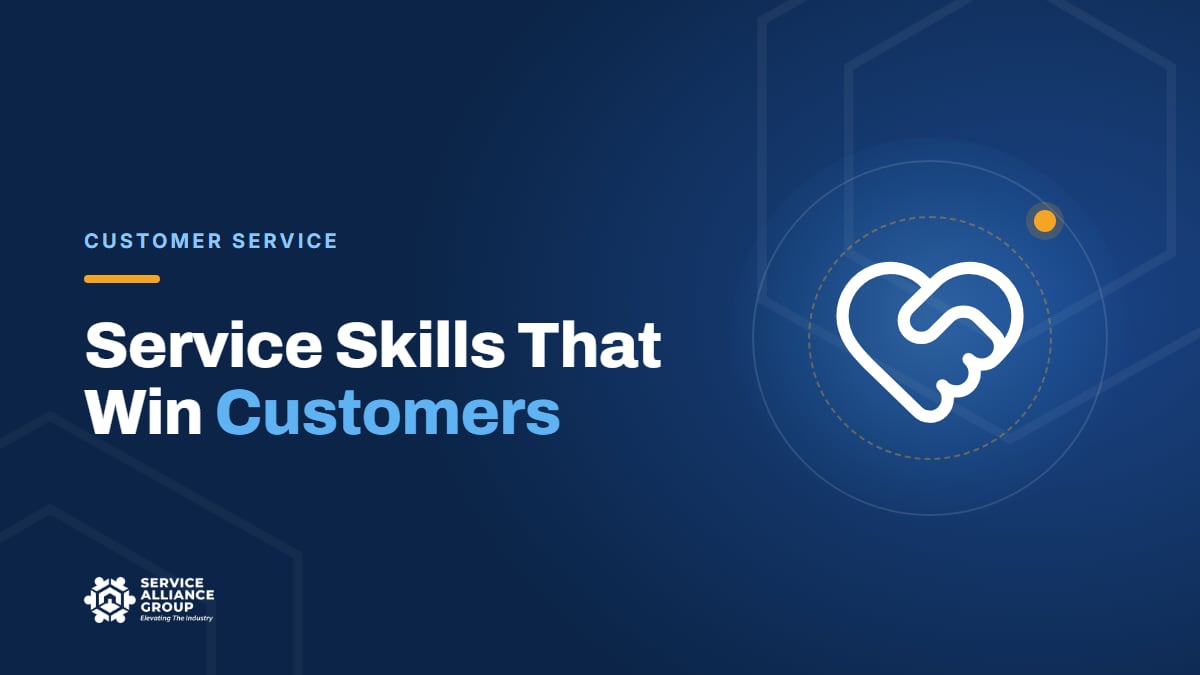 CUSTOMER SERVICE

Service Skills That Win Customers

SERVICE ALLIANCE GROUP
Elevating The Industry